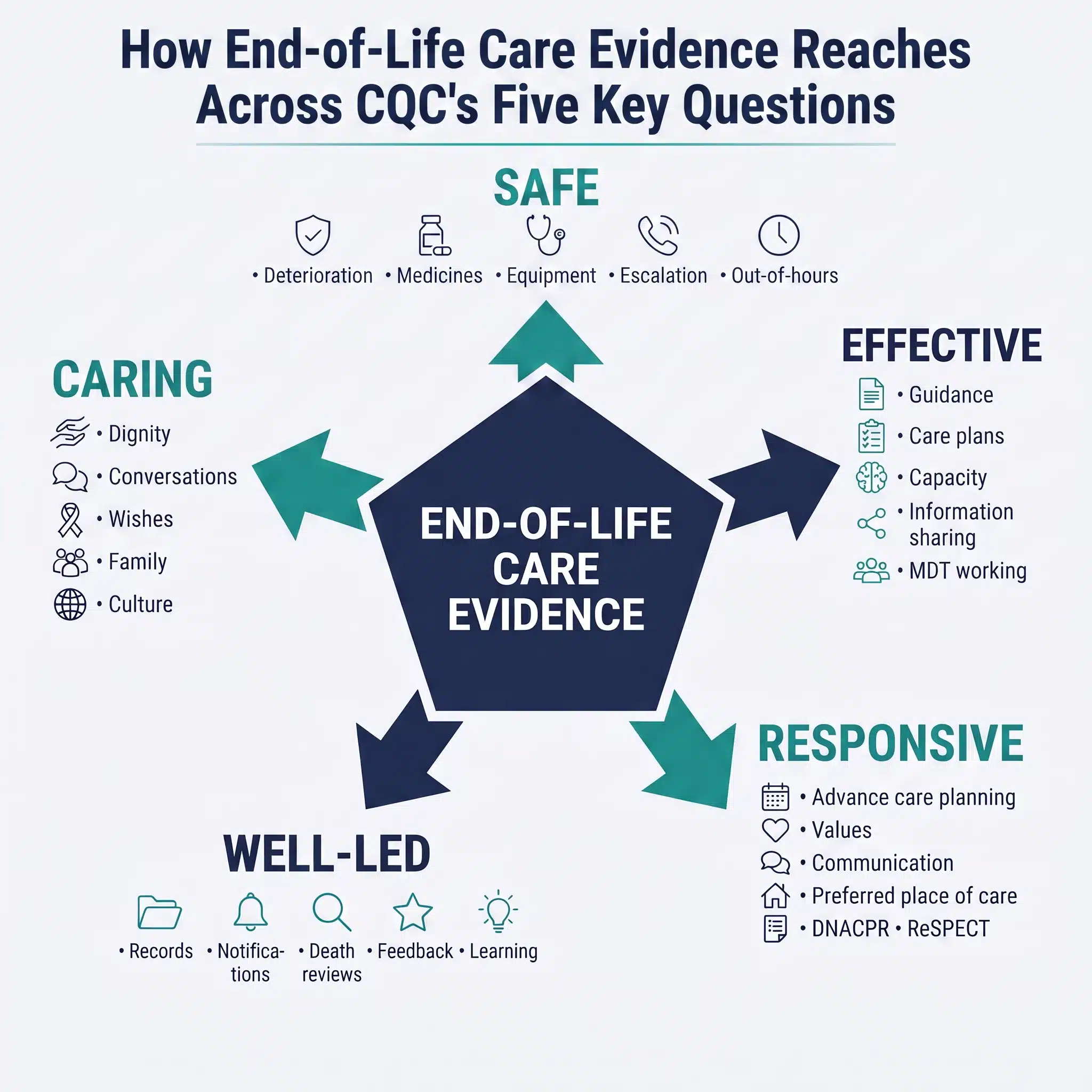 How End-of-Life Care Evidence Reaches Across CQC's Five Key Questions

SAFE

• Deterioration • Medicines • Equipment • Escalation • Out-of-hours

CARING

• Dignity
• Conversations
• Wishes
• Family
• Culture

END-OF-LIFE CARE EVIDENCE

EFFECTIVE

• Guidance
• Care plans
• Capacity
• Information sharing
• MDT working

RESPONSIVE

• Advance care planning
• Values
• Communication
• Preferred place of care
• DNACPR • ReSPECT

WELL-LED

• Records • Notifications • Death reviews • Feedback • Learning